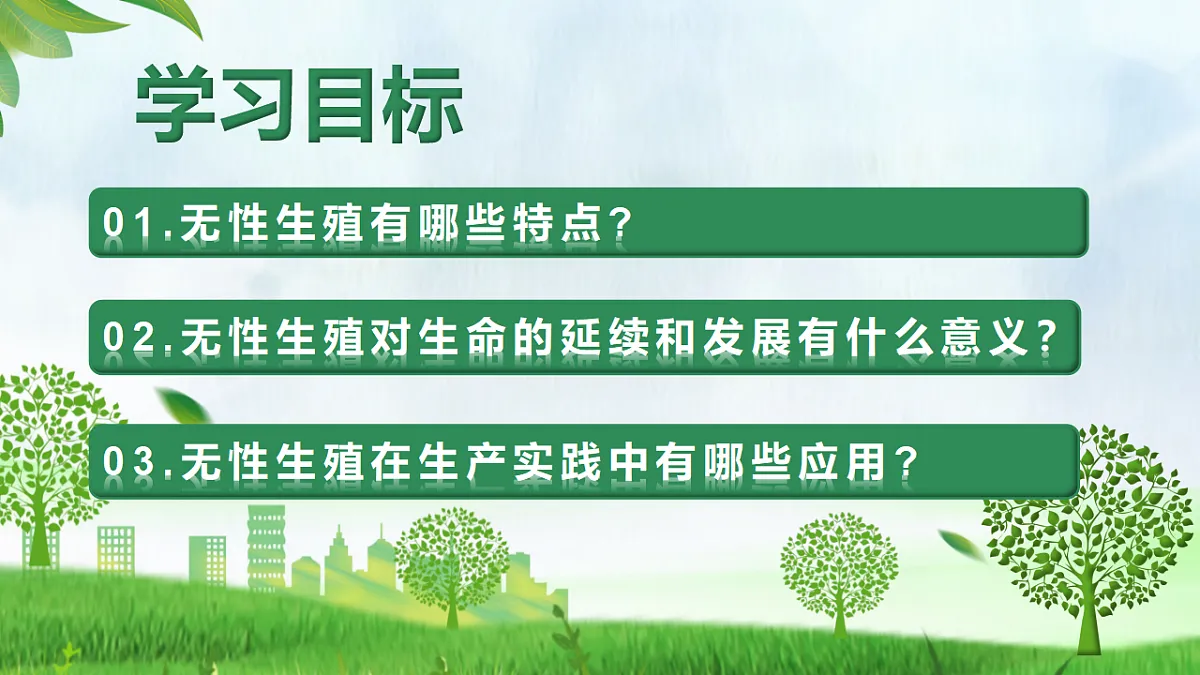 学习目标

01.无性生殖有哪些特点？

02.无性生殖对生命的延续和发展有什么意义？

03.无性生殖在生产实践中有哪些应用？